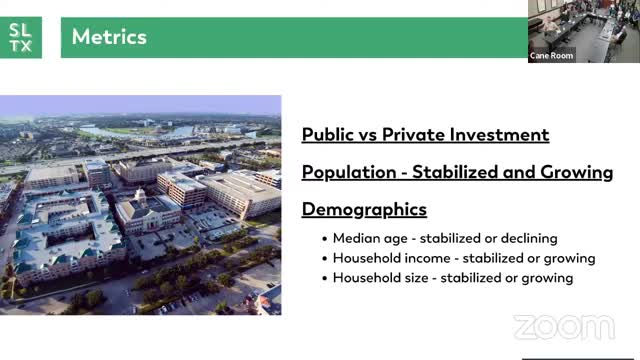 SL
TX

Metrics

Cane Room

Public vs Private Investment

Population - Stabilized and Growing

Demographics

• Median age - stabilized or declining
• Household income - stabilized or growing
• Household size - stabilized or growing

zoom